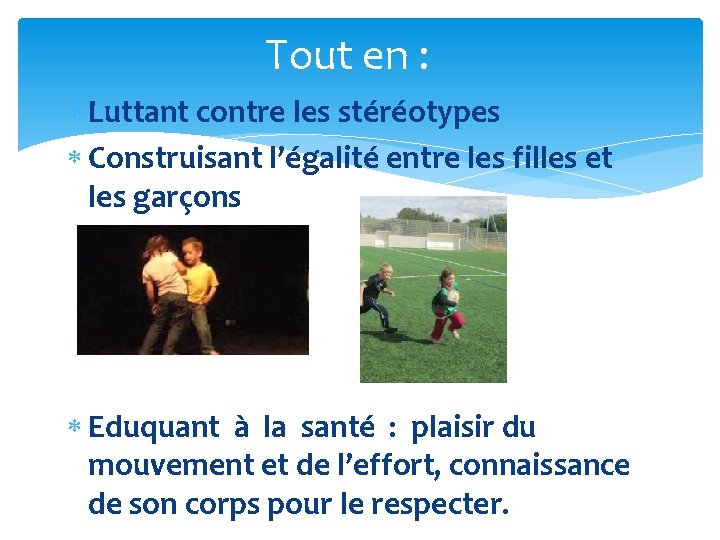 Tout en :

* Luttant contre les stéréotypes
* Construisant l'égalité entre les filles et les garçons

* Eduquant à la santé : plaisir du mouvement et de l'effort, connaissance de son corps pour le respecter.